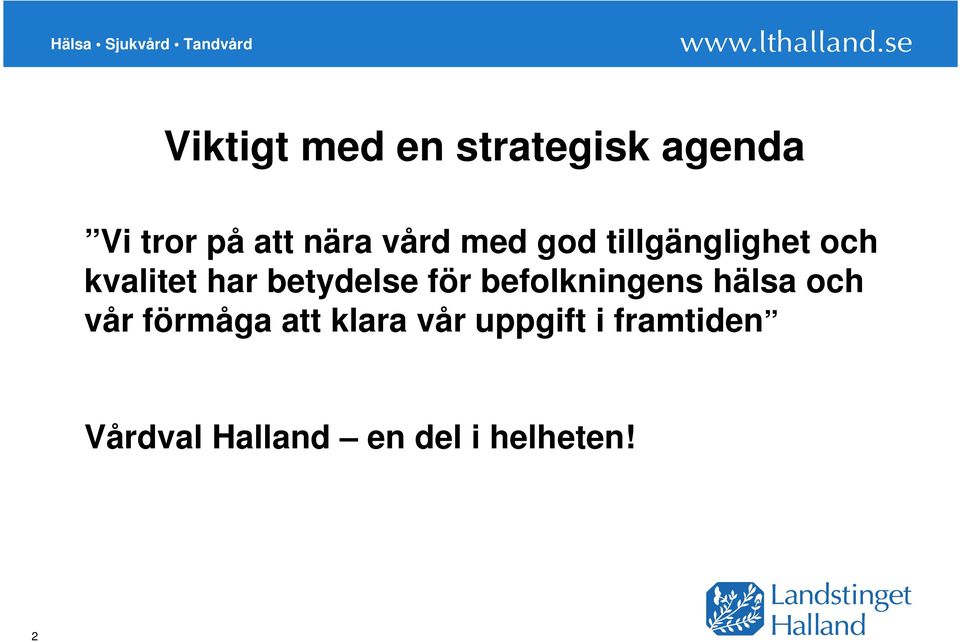 Hälsa • Sjukvård • Tandvård

www.lthalland.se

Viktigt med en strategisk agenda

”Vi tror på att nära vård med god tillgänglighet och kvalitet har betydelse för befolkningens hälsa och vår förmåga att klara vår uppgift i framtiden”

Vårdval Halland – en del i helheten!

2

Landstinget Halland